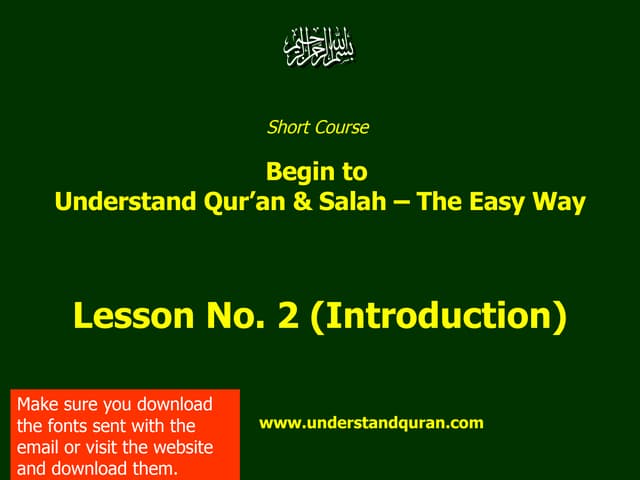 بسم الله الرحمن الرحيم

Short Course

Begin to
Understand Qur'an & Salah – The Easy Way

Lesson No. 2 (Introduction)

Make sure you download the fonts sent with the email or visit the website and download them.

www.understandquran.com